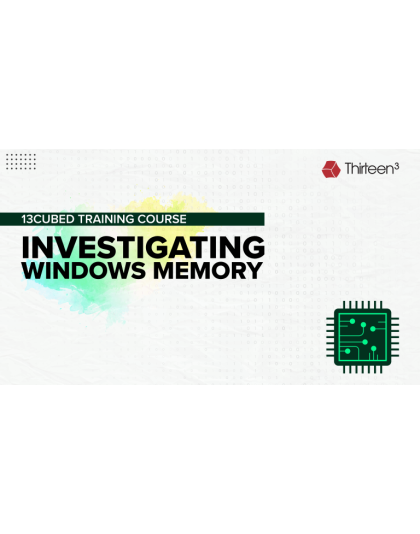 Thirteen$^3$

13CUBED TRAINING COURSE

INVESTIGATING WINDOWS MEMORY